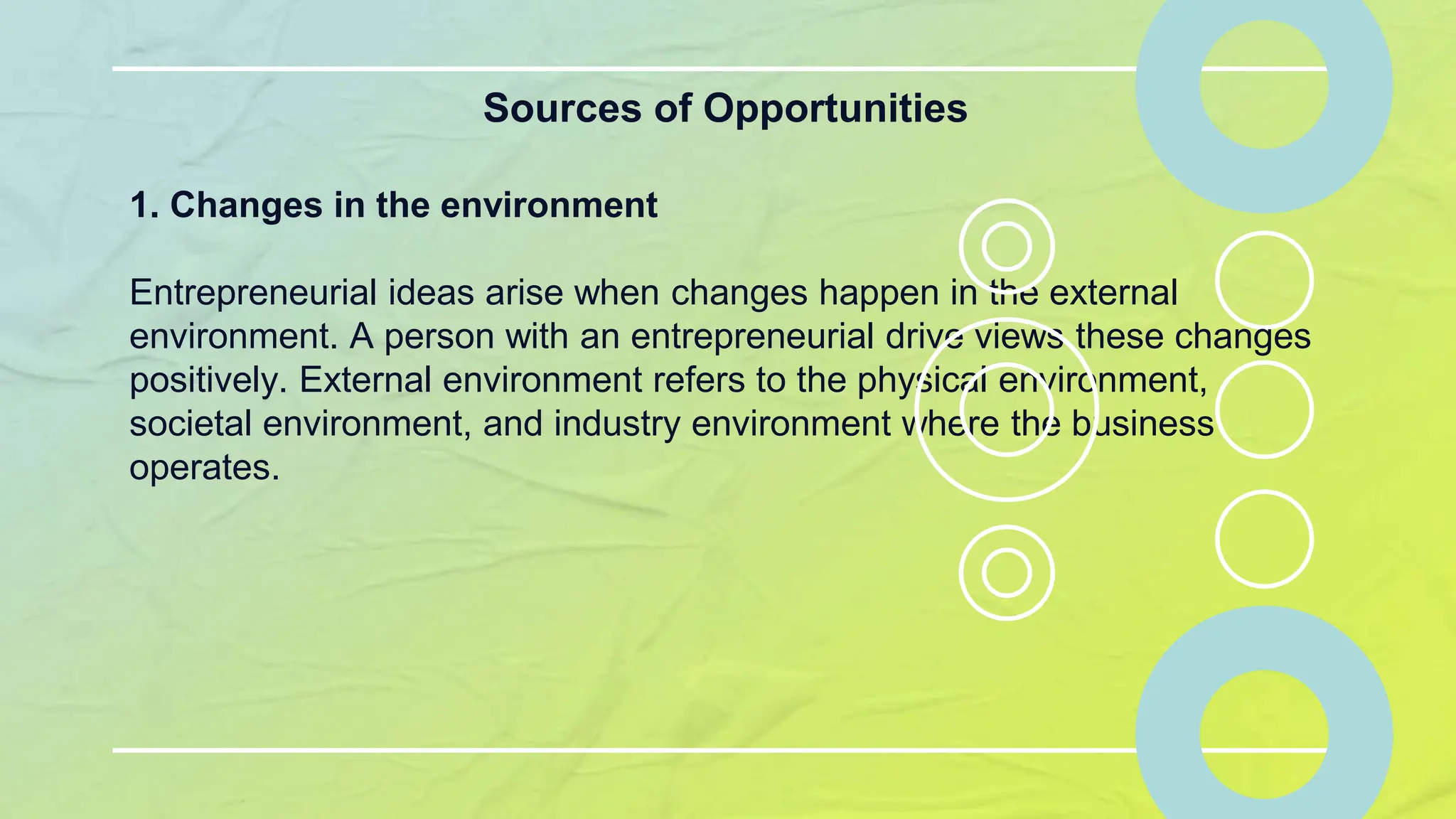 Sources of Opportunities

1. Changes in the environment

Entrepreneurial ideas arise when changes happen in the external environment. A person with an entrepreneurial drive views these changes positively. External environment refers to the physical environment, societal environment, and industry environment where the business operates.